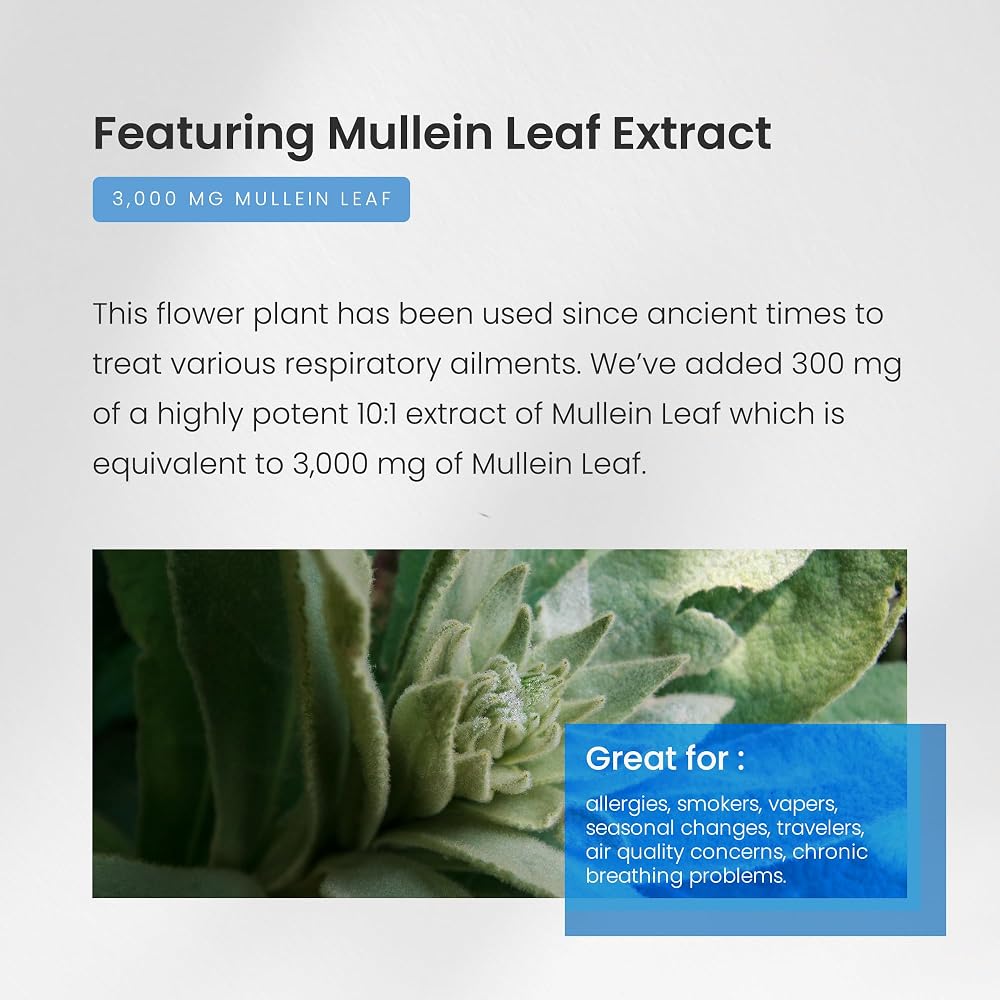 Featuring Mullein Leaf Extract

3,000 MG MULLEIN LEAF

This flower plant has been used since ancient times to treat various respiratory ailments. We've added 300 mg of a highly potent 10:1 extract of Mullein Leaf which is equivalent to 3,000 mg of Mullein Leaf.

Great for :

allergies, smokers, vapers, seasonal changes, travelers, air quality concerns, chronic breathing problems.